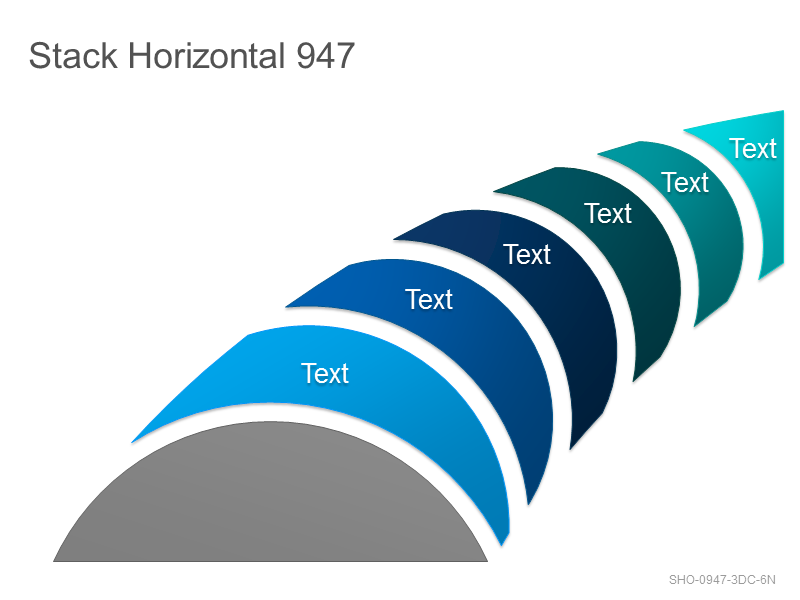 Stack Horizontal 947

Text

Text

Text

Text

Text

Text

SHO-0947-3DC-6N